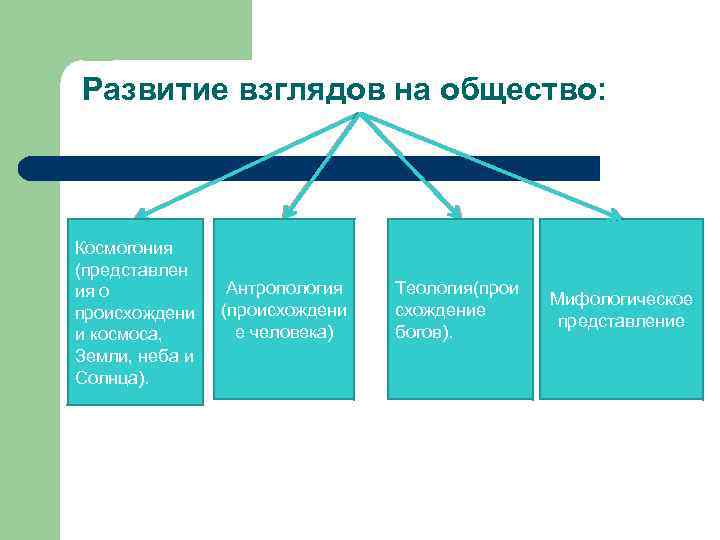 Развитие взглядов на общество:

Космогония (представления о происхождении космоса, Земли, неба и Солнца).

Антропология (происхождение человека)

Теология(происхождение богов).

Мифологическое представление